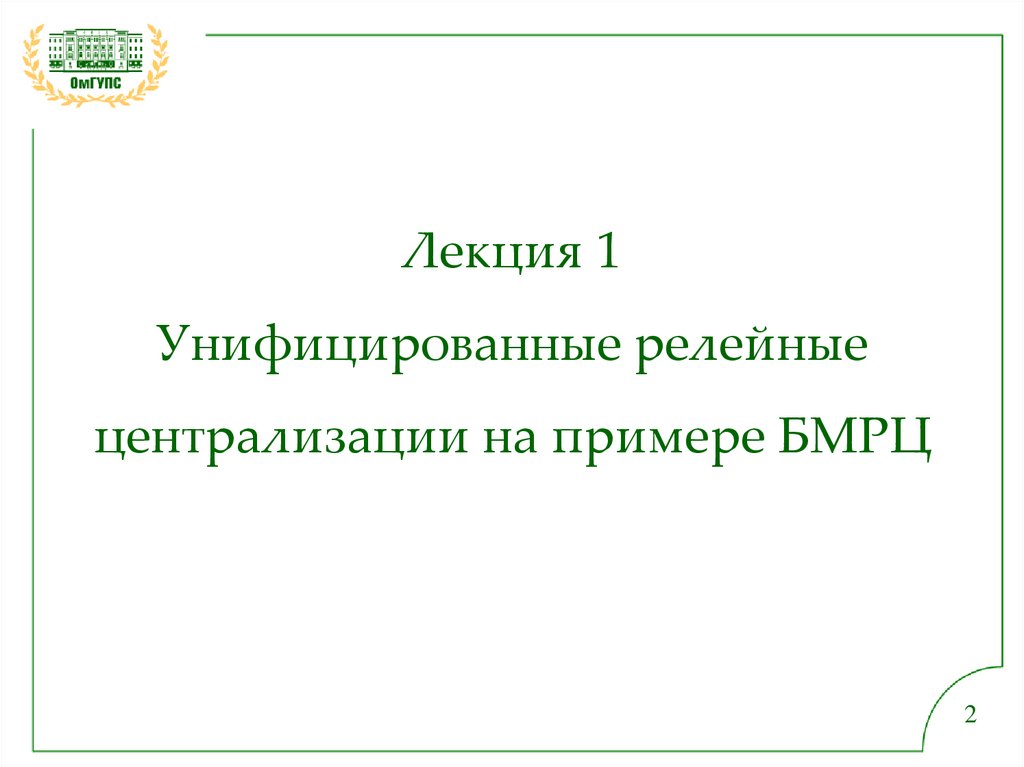 ОмГУПС

Лекция 1

Унифицированные релейные централизации на примере БМРЦ

2